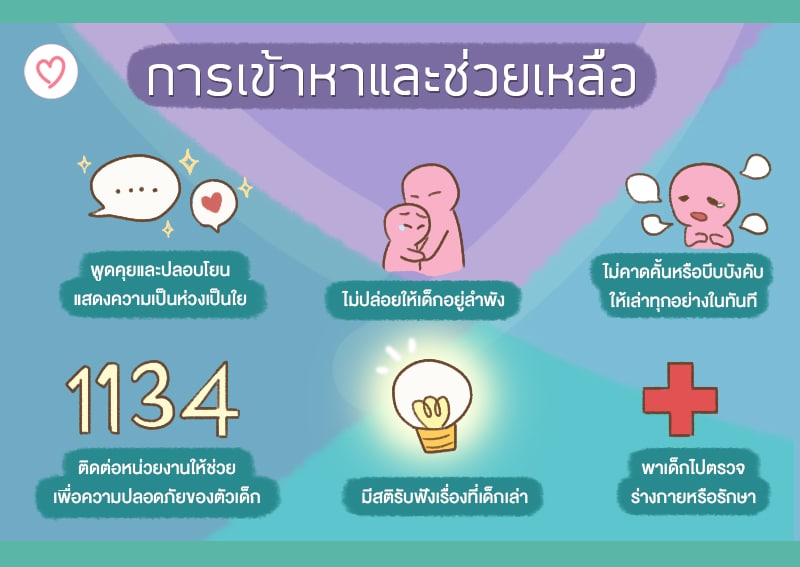 การเข้าหาและช่วยเหลือ

....

พูดคุยและปลอบโยน แสดงความเป็นห่วงเป็นใย

ไม่ปล่อยให้เด็กอยู่ลำพัง

ไม่คาดคั้นหรือบีบบังคับ ให้เล่าทุกอย่างในทันที

1134

ติดต่อหน่วยงานให้ช่วย เพื่อความปลอดภัยของตัวเด็ก

มีสติรับฟังเรื่องที่เด็กเล่า

พาเด็กไปตรวจ ร่างกายหรือรักษา